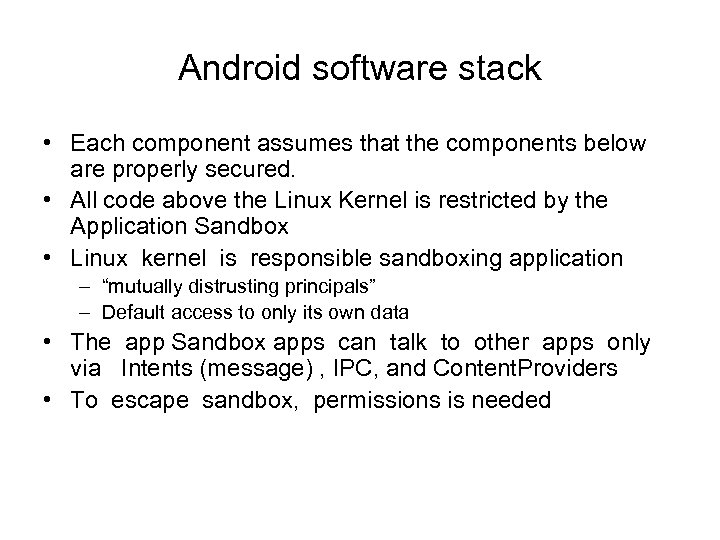 Android software stack

• Each component assumes that the components below are properly secured.
• All code above the Linux Kernel is restricted by the Application Sandbox
• Linux kernel is responsible sandboxing application
  – “mutually distrusting principals”
  – Default access to only its own data
• The app Sandbox apps can talk to other apps only via Intents (message) , IPC, and ContentProviders
• To escape sandbox, permissions is needed